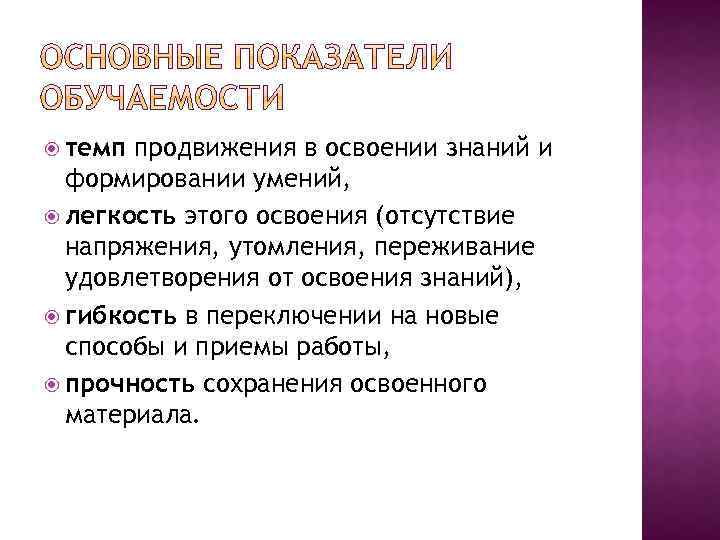 ОСНОВНЫЕ ПОКАЗАТЕЛИ ОБУЧАЕМОСТИ

темп продвижения в освоении знаний и формировании умений,

легкость этого освоения (отсутствие напряжения, утомления, переживание удовлетворения от освоения знаний),

гибкость в переключении на новые способы и приемы работы,

прочность сохранения освоенного материала.